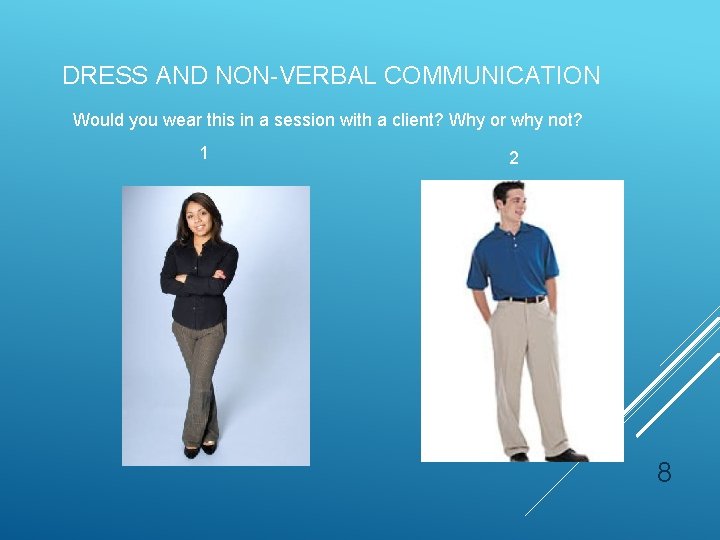 DRESS AND NON-VERBAL COMMUNICATION

Would you wear this in a session with a client? Why or why not?

1

2

8